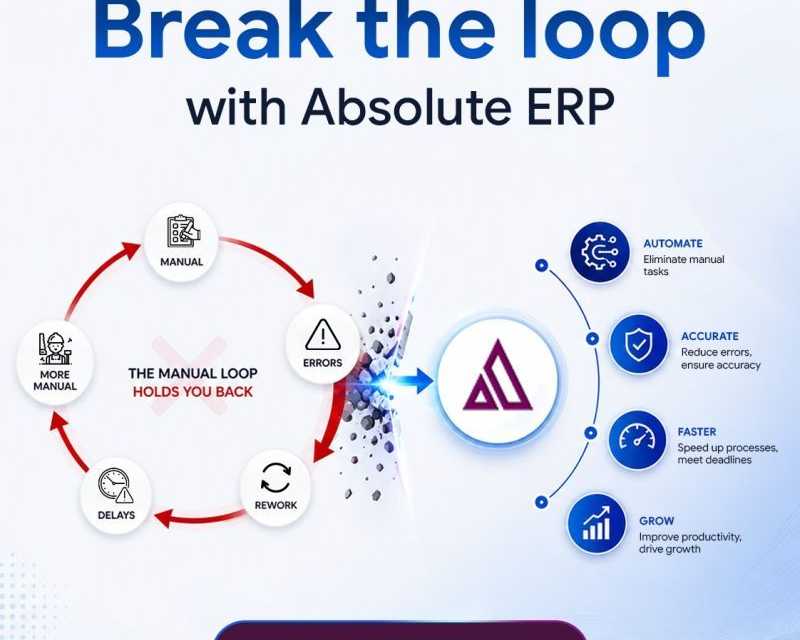 Break the loop
with Absolute ERP

MANUAL

ERRORS

REWORK

DELAYS

MORE MANUAL

THE MANUAL LOOP
HOLDS YOU BACK

AUTOMATE
Eliminate manual tasks

ACCURATE
Reduce errors, ensure accuracy

FASTER
Speed up processes, meet deadlines

GROW
Improve productivity, drive growth